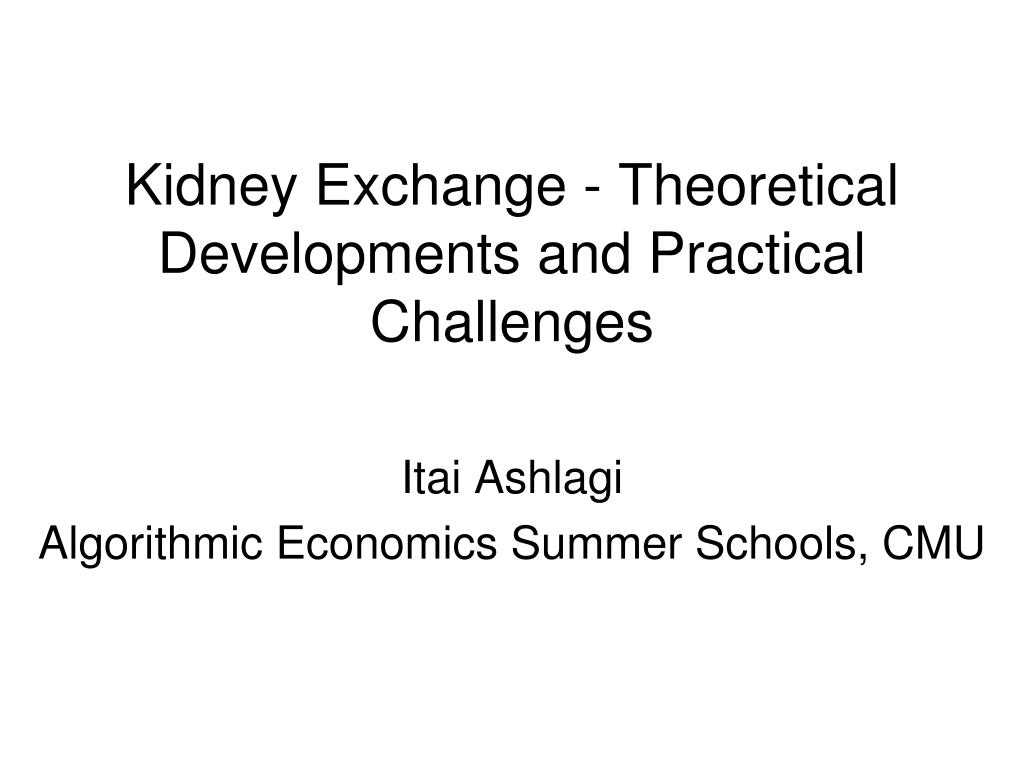 Kidney Exchange - Theoretical Developments and Practical Challenges

Itai Ashlagi

Algorithmic Economics Summer Schools, CMU